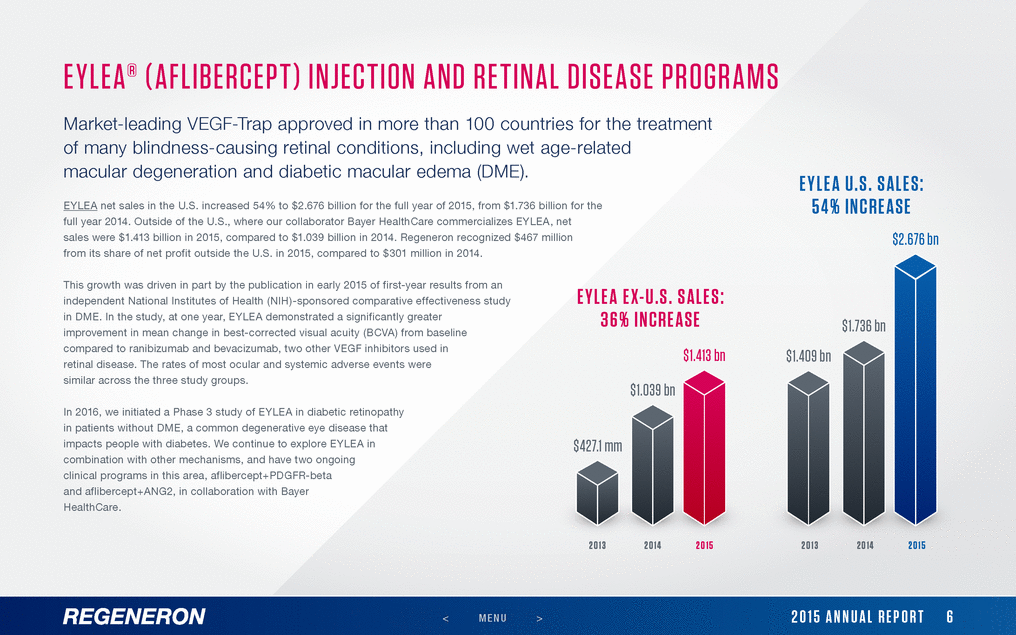 EYLEA® (AFLIBERCEPT) INJECTION AND RETINAL DISEASE PROGRAMS

Market-leading VEGF-Trap approved in more than 100 countries for the treatment of many blindness-causing retinal conditions, including wet age-related macular degeneration and diabetic macular edema (DME).

EYLEA net sales in the U.S. increased 54% to $2.676 billion for the full year of 2015, from $1.736 billion for the full year 2014. Outside of the U.S., where our collaborator Bayer HealthCare commercializes EYLEA, net sales were $1.413 billion in 2015, compared to $1.039 billion in 2014. Regeneron recognized $467 million from its share of net profit outside the U.S. in 2015, compared to $301 million in 2014.

This growth was driven in part by the publication in early 2015 of first-year results from an independent National Institutes of Health (NIH)-sponsored comparative effectiveness study in DME. In the study, at one year, EYLEA demonstrated a significantly greater improvement in mean change in best-corrected visual acuity (BCVA) from baseline compared to ranibizumab and bevacizumab, two other VEGF inhibitors used in retinal disease. The rates of most ocular and systemic adverse events were similar across the three study groups.

In 2016, we initiated a Phase 3 study of EYLEA in diabetic retinopathy in patients without DME, a common degenerative eye disease that impacts people with diabetes. We continue to explore EYLEA in combination with other mechanisms, and have two ongoing clinical programs in this area, aflibercept+PDGFR-beta and aflibercept+ANG2, in collaboration with Bayer HealthCare.

EYLEA EX-U.S. SALES: 36% INCREASE

$427.1 mm
$1.039 bn
$1.413 bn
2013
2014
2015

EYLEA U.S. SALES: 54% INCREASE

$1.409 bn
$1.736 bn
$2.676 bn
2013
2014
2015

REGENERON
< MENU >
2015 ANNUAL REPORT 6